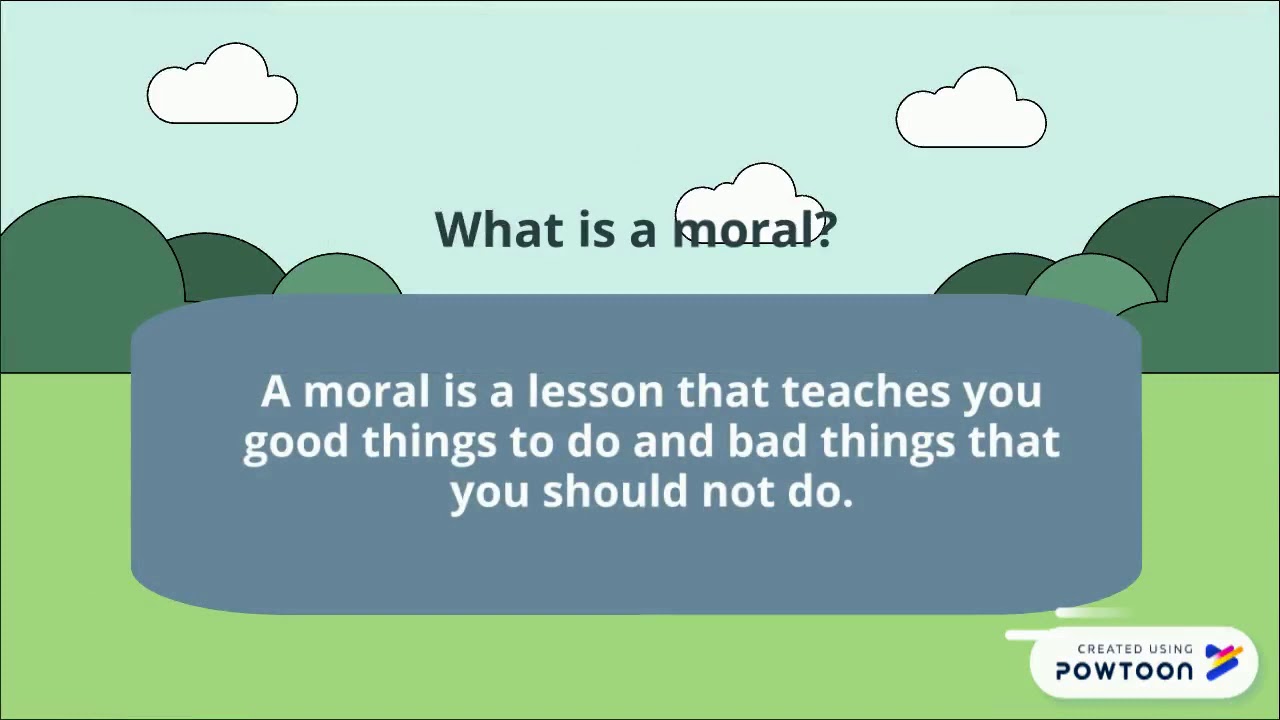 What is a moral?

A moral is a lesson that teaches you good things to do and bad things that you should not do.

CREATED USING POWTOON